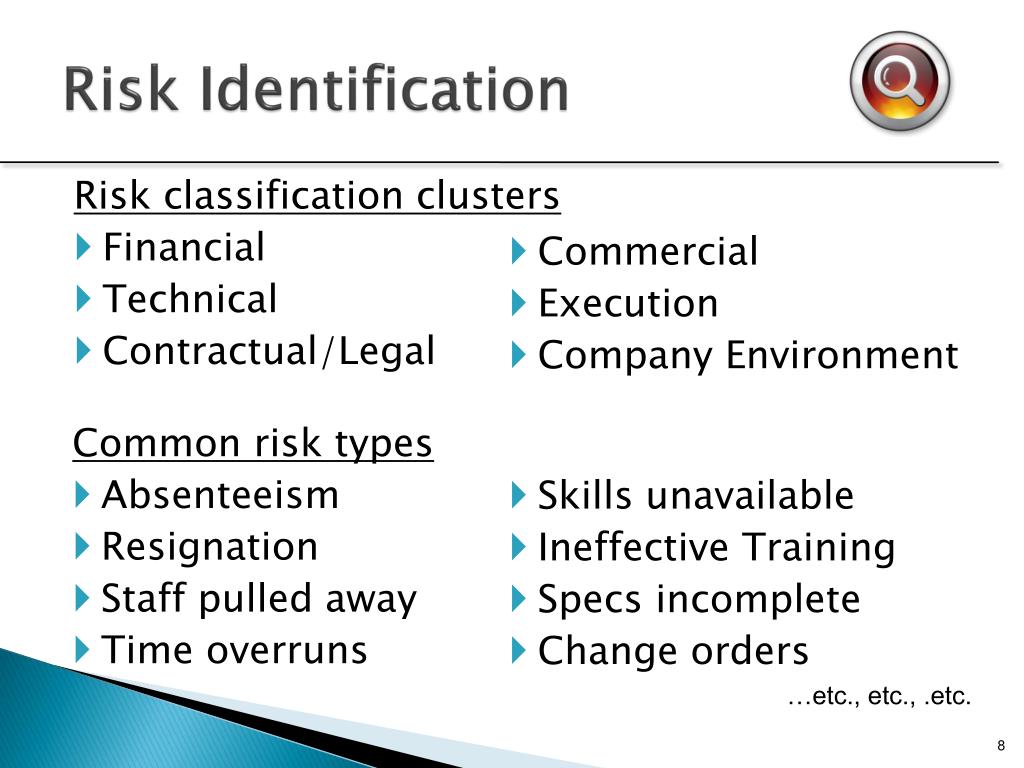 Risk Identification

Risk classification clusters

Financial
Technical
Contractual/Legal

Commercial
Execution
Company Environment

Common risk types

Absenteeism
Resignation
Staff pulled away
Time overruns

Skills unavailable
Ineffective Training
Specs incomplete
Change orders

…etc., etc., .etc.

8